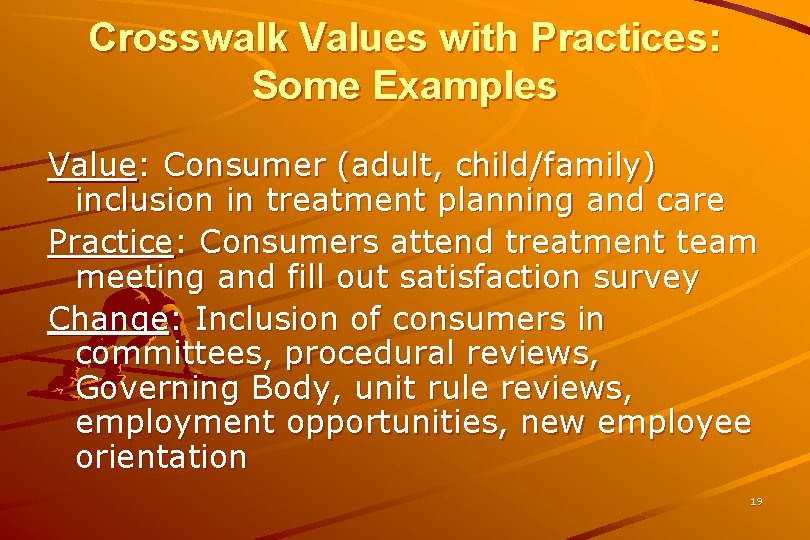 Crosswalk Values with Practices: Some Examples

Value: Consumer (adult, child/family) inclusion in treatment planning and care

Practice: Consumers attend treatment team meeting and fill out satisfaction survey

Change: Inclusion of consumers in committees, procedural reviews, Governing Body, unit rule reviews, employment opportunities, new employee orientation

19